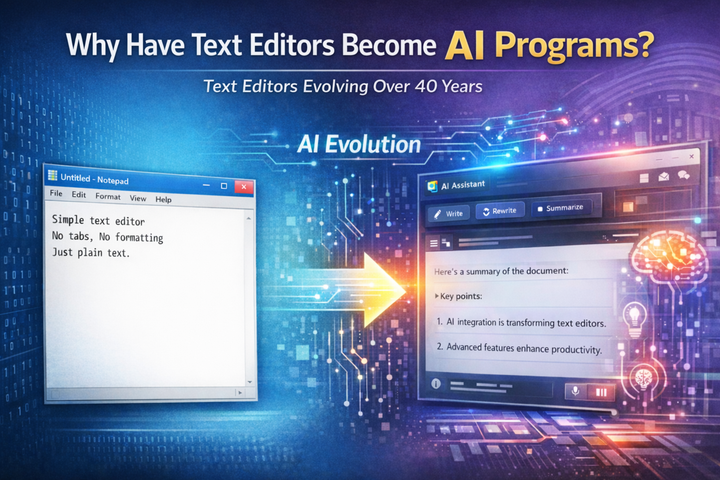 Why Have Text Editors Become AI Programs?

Text Editors Evolving Over 40 Years

AI Evolution

Untitled - Notepad

File Edit Format View Help

Simple text editor
No tabs, No formatting
Just plain text.

AI Assistant

Write Rewrite Summarize

Here's a summary of the document:

Key points:

1. AI integration is transforming text editors.

2. Advanced features enhance productivity.